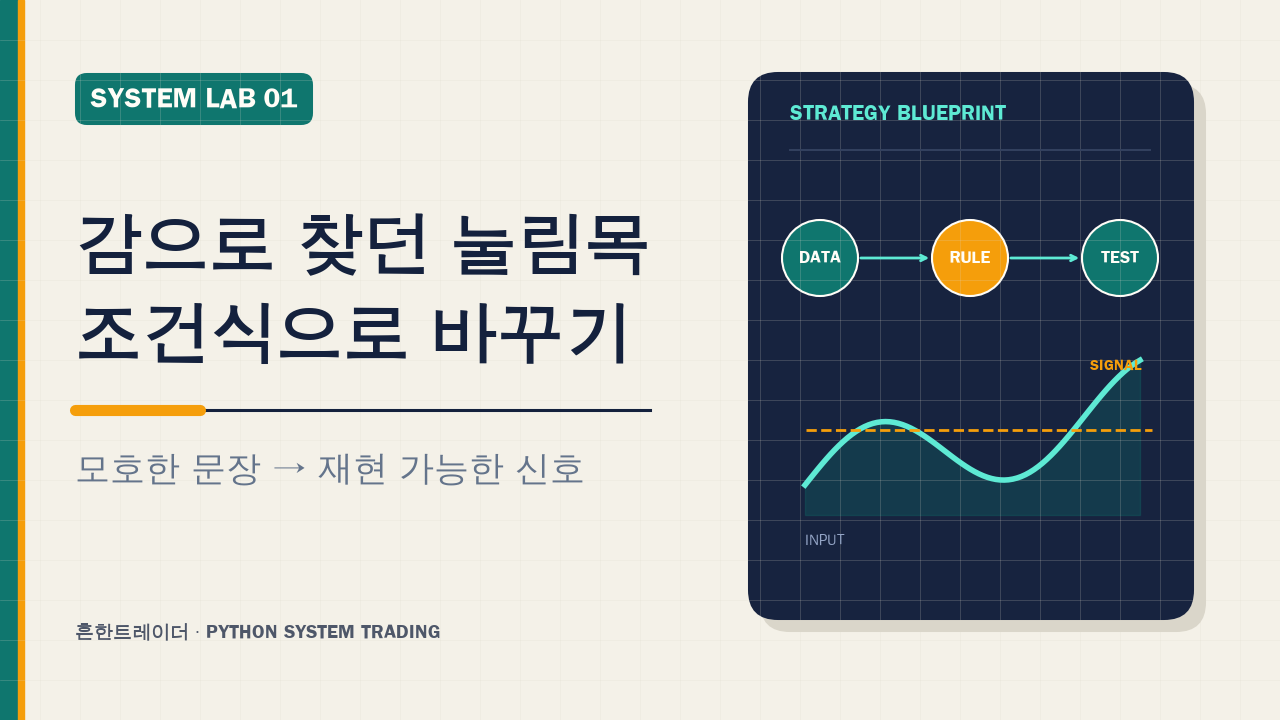 SYSTEM LAB 01

감으로 찾던 눌림목 조건식으로 바꾸기

모호한 문장 → 재현 가능한 신호

흔한트레이더 · PYTHON SYSTEM TRADING

STRATEGY BLUEPRINT

DATA

RULE

TEST

SIGNAL

INPUT